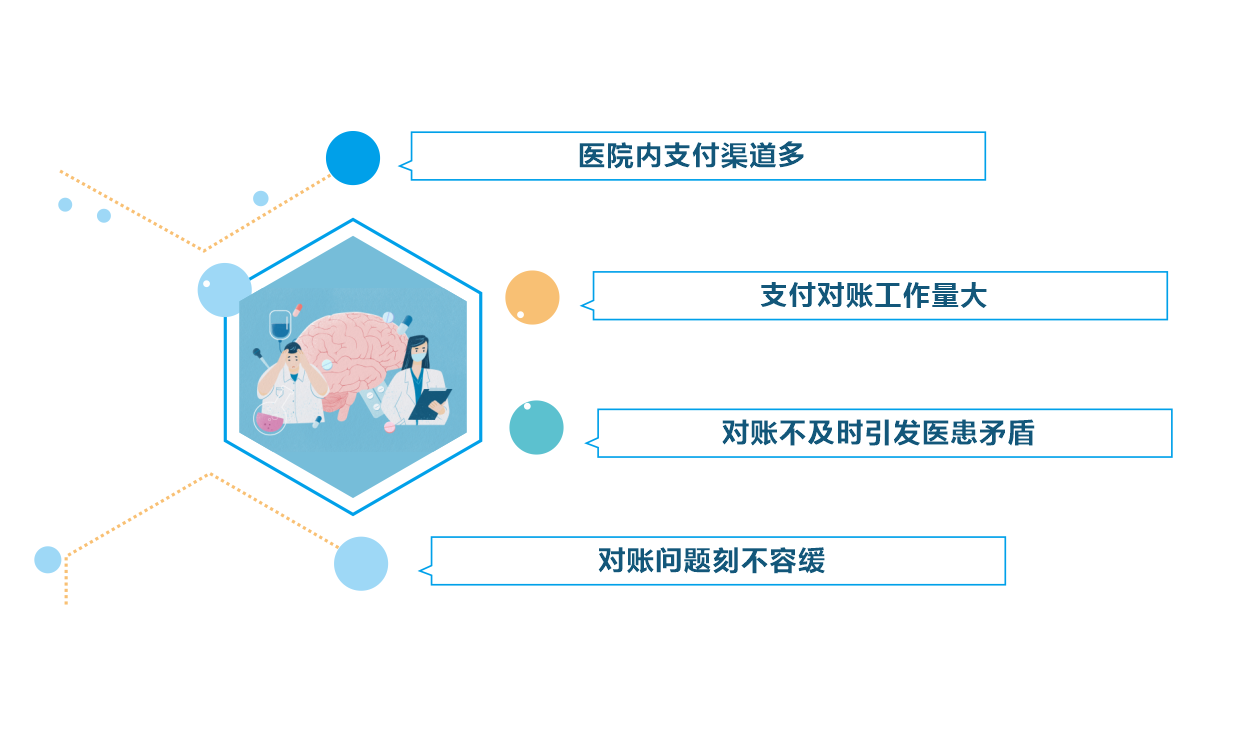 医院内支付渠道多

支付对账工作量大

对账不及时引发医患矛盾

对账问题刻不容缓